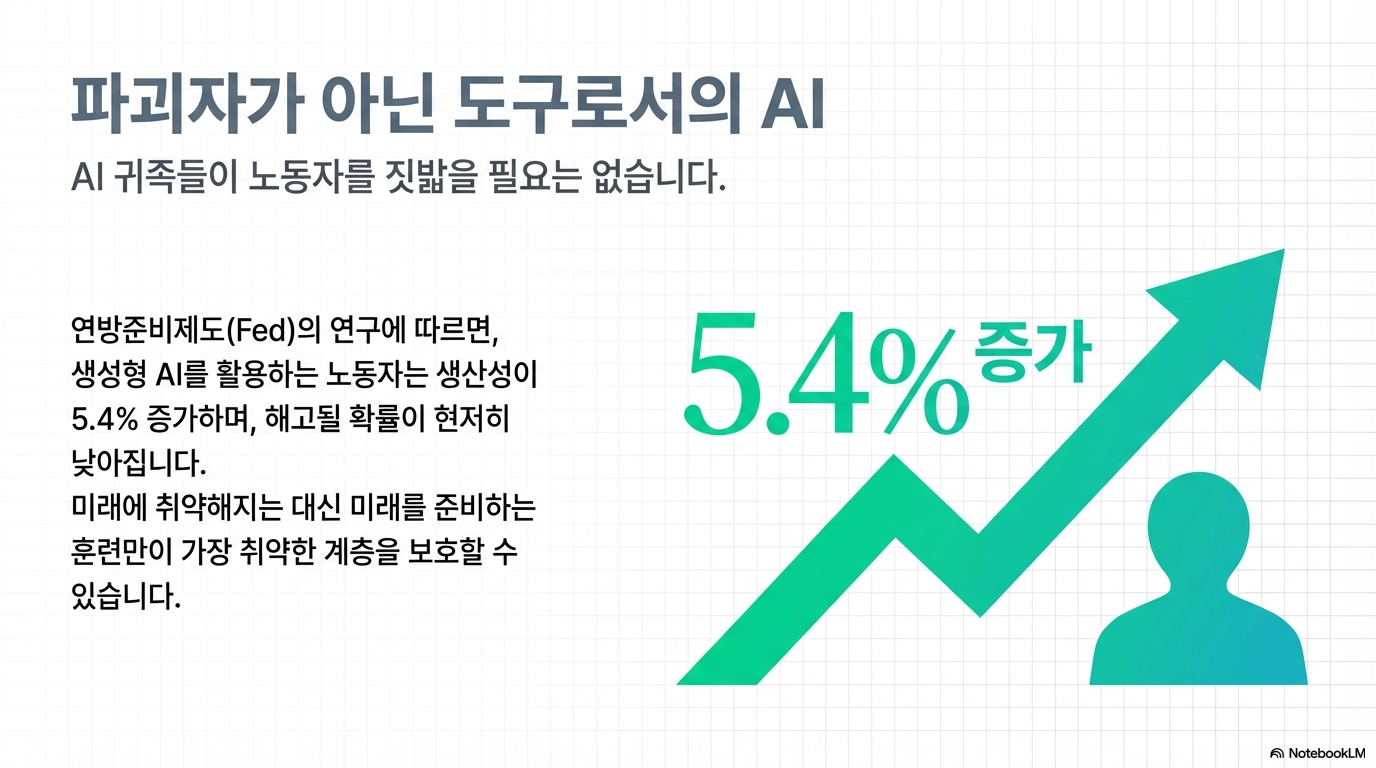 파괴자가 아닌 도구로서의 AI

AI 귀족들이 노동자를 짓밟을 필요는 없습니다.

연방준비제도(Fed)의 연구에 따르면, 생성형 AI를 활용하는 노동자는 생산성이 5.4% 증가하며, 해고될 확률이 현저히 낮아집니다.
미래에 취약해지는 대신 미래를 준비하는 훈련만이 가장 취약한 계층을 보호할 수 있습니다.

5.4% 증가

NotebookLM